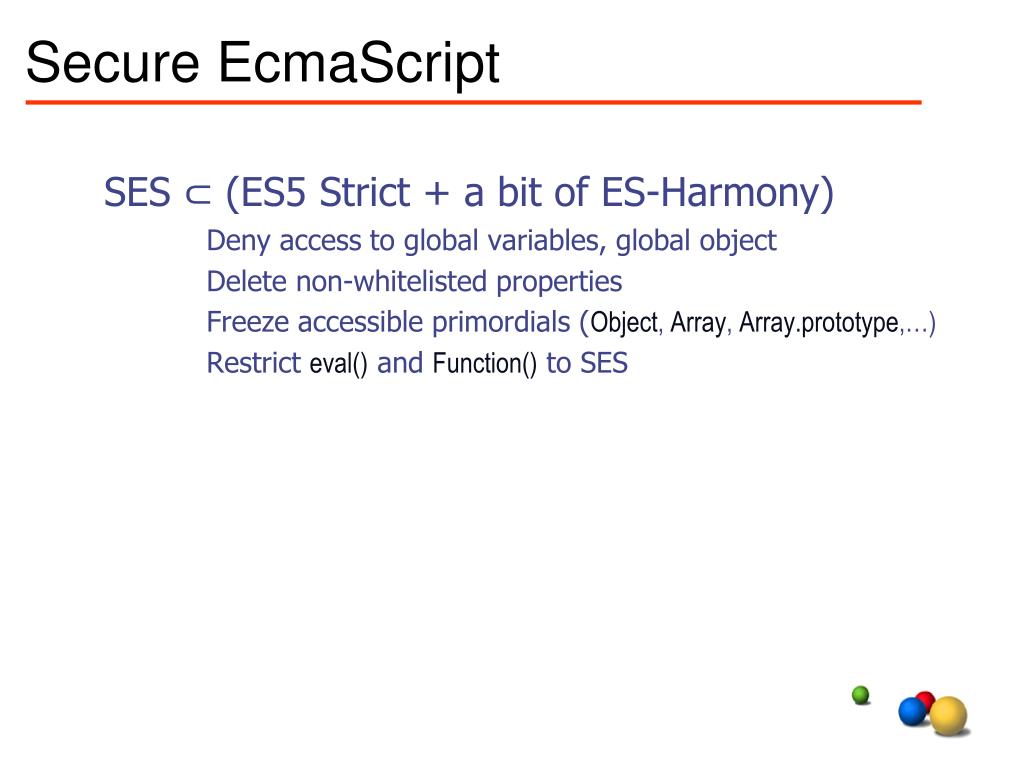 Secure EcmaScript

SES $\subset$ (ES5 Strict + a bit of ES-Harmony)

Deny access to global variables, global object

Delete non-whitelisted properties

Freeze accessible primordials (Object, Array, Array.prototype,…)

Restrict eval() and Function() to SES